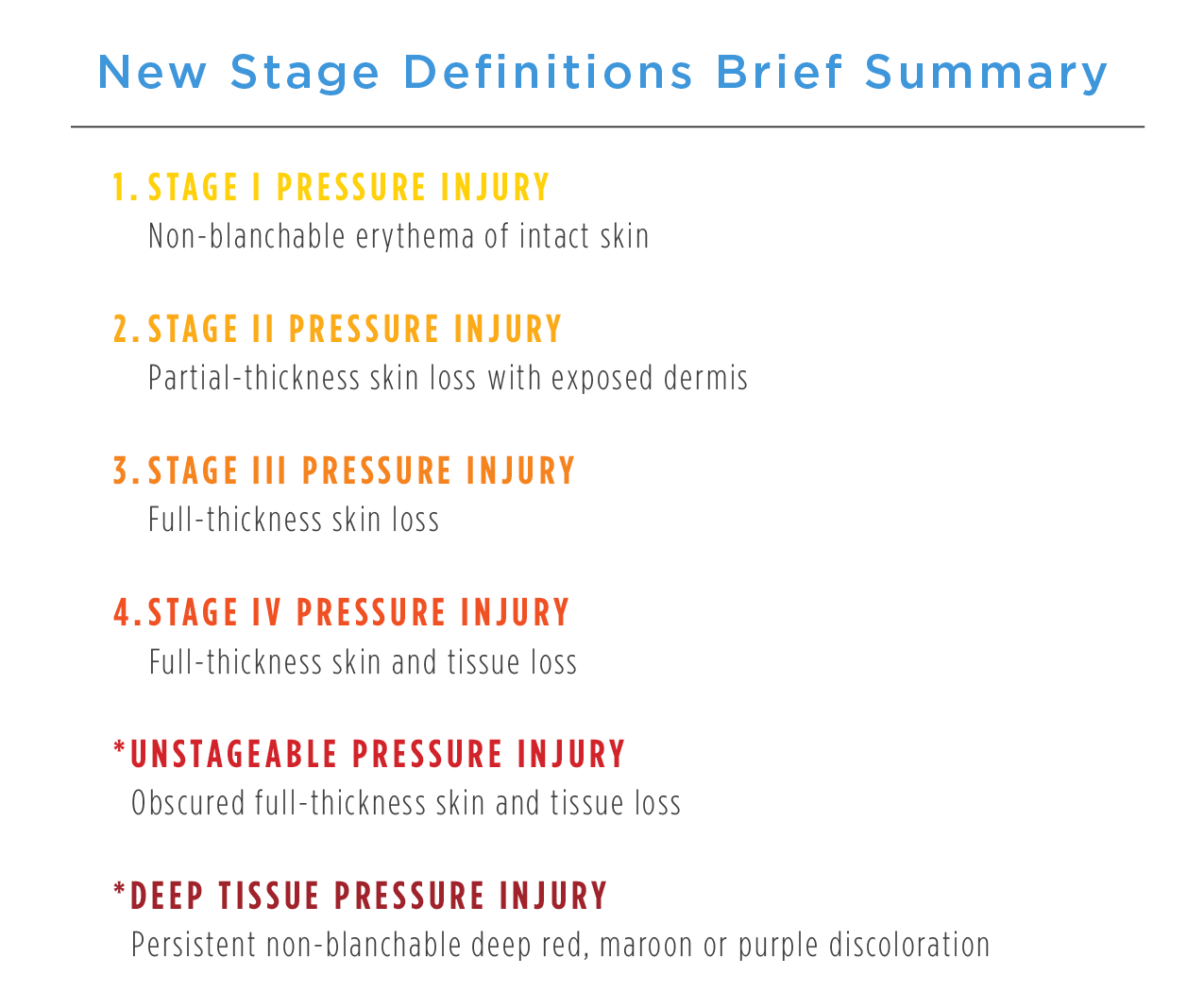 New Stage Definitions Brief Summary

1. STAGE I PRESSURE INJURY
Non-blanchable erythema of intact skin

2. STAGE II PRESSURE INJURY
Partial-thickness skin loss with exposed dermis

3. STAGE III PRESSURE INJURY
Full-thickness skin loss

4. STAGE IV PRESSURE INJURY
Full-thickness skin and tissue loss

*UNSTAGEABLE PRESSURE INJURY
Obscured full-thickness skin and tissue loss

*DEEP TISSUE PRESSURE INJURY
Persistent non-blanchable deep red, maroon or purple discoloration